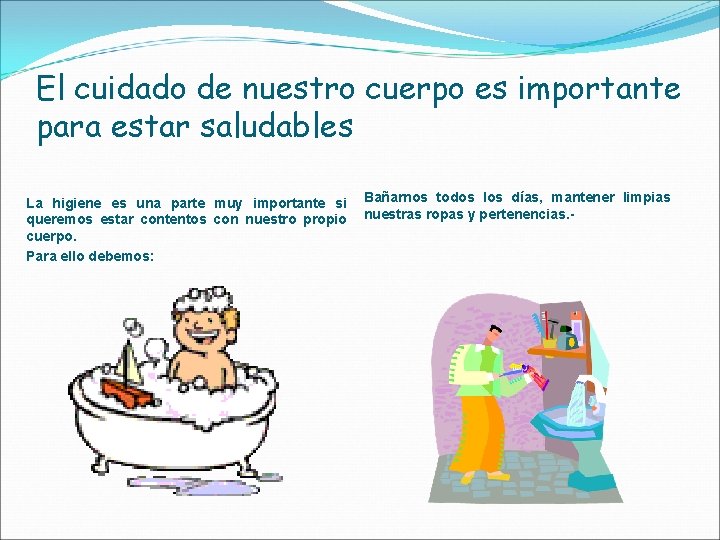 El cuidado de nuestro cuerpo es importante para estar saludables

La higiene es una parte muy importante si queremos estar contentos con nuestro propio cuerpo.

Para ello debemos:

Bañarnos todos los días, mantener limpias nuestras ropas y pertenencias.-